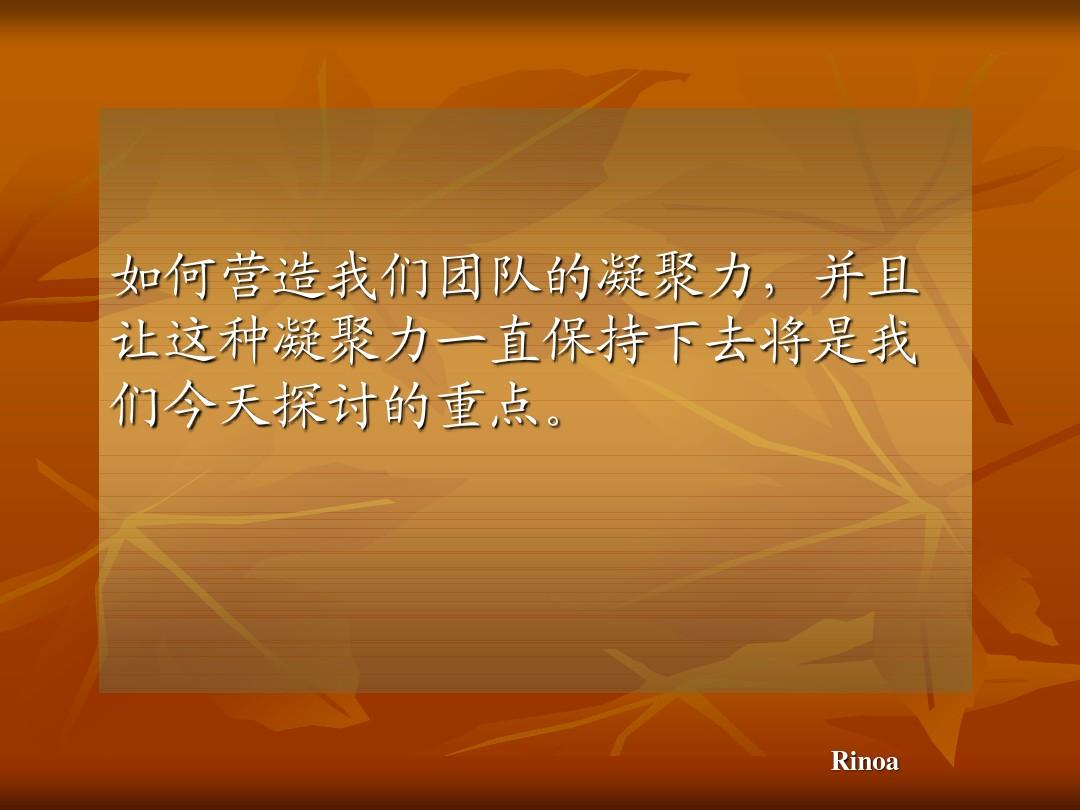 如何营造我们团队的凝聚力，并且让这种凝聚力一直保持下去将是我们今天探讨的重点。

Rinoa